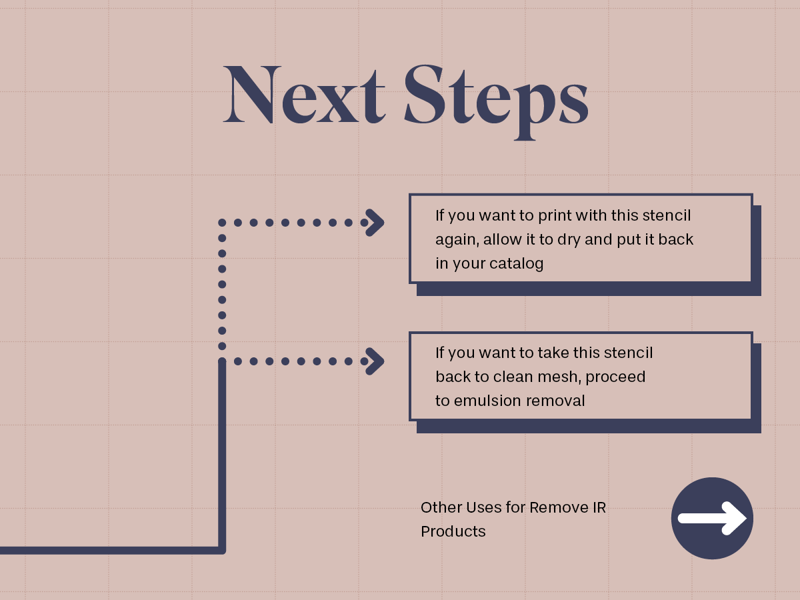 Next Steps

If you want to print with this stencil again, allow it to dry and put it back in your catalog

If you want to take this stencil back to clean mesh, proceed to emulsion removal

Other Uses for Remove IR Products